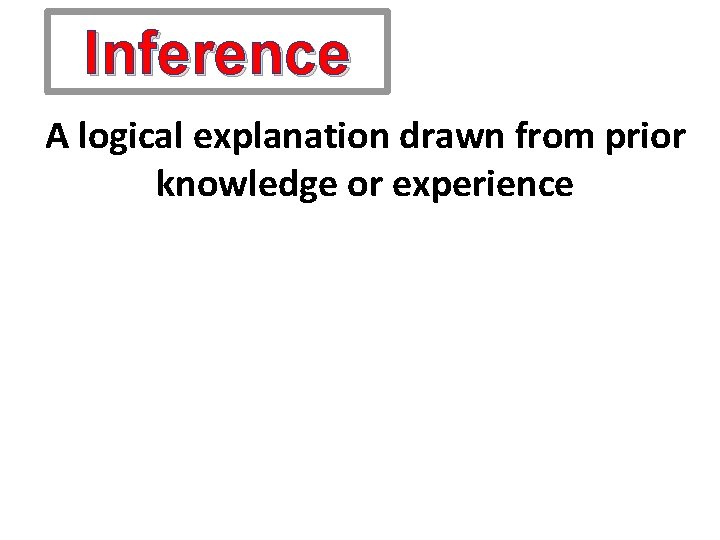 Inference

A logical explanation drawn from prior knowledge or experience